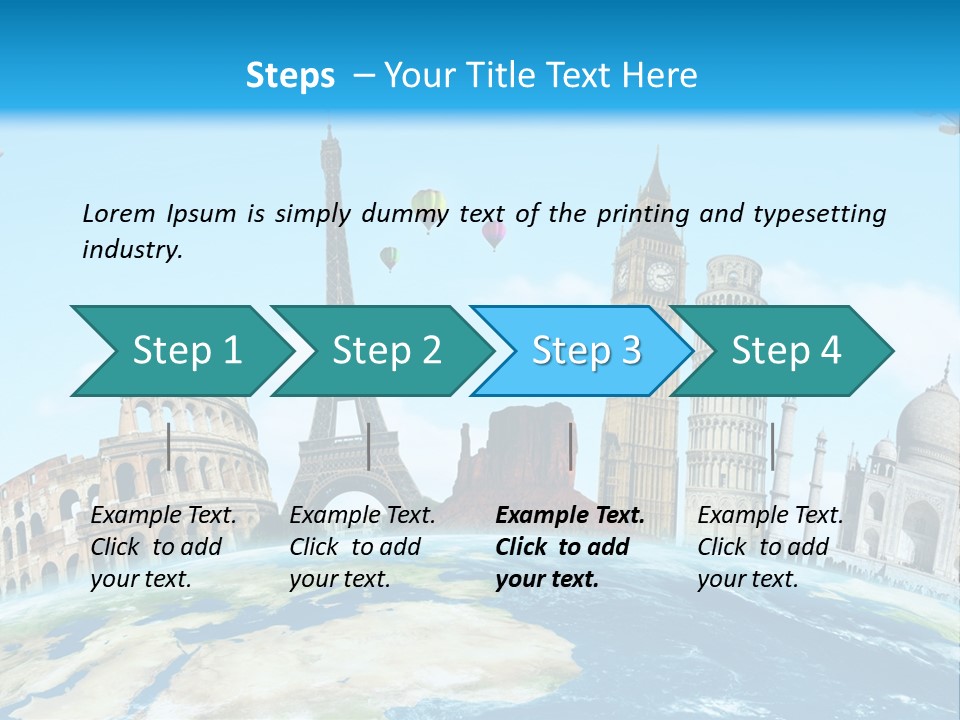 Steps – Your Title Text Here

Lorem Ipsum is simply dummy text of the printing and typesetting industry.

Step 1

Step 2

Step 3

Step 4

Example Text. Click to add your text.

Example Text. Click to add your text.

Example Text. Click to add your text.

Example Text. Click to add your text.